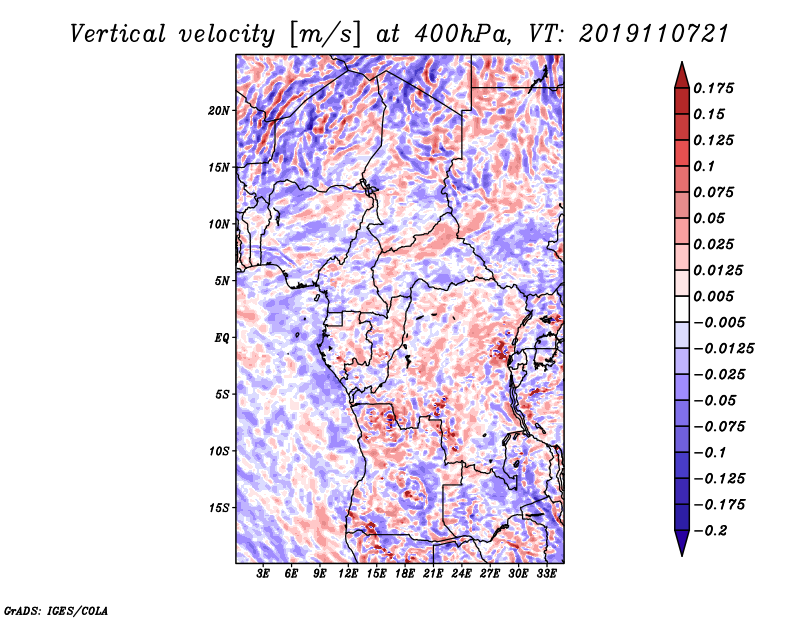 Vertical velocity [m/s] at 400hPa, VT: 2019110721

20N
15N
10N
5N
EQ
5S
10S
15S

3E 6E 9E 12E 15E 18E 21E 24E 27E 30E 33E

0.175
0.15
0.125
0.1
0.075
0.05
0.025
0.0125
0.005
−0.005
−0.0125
−0.025
−0.05
−0.075
−0.1
−0.125
−0.175
−0.2

GrADS: IGES/COLA